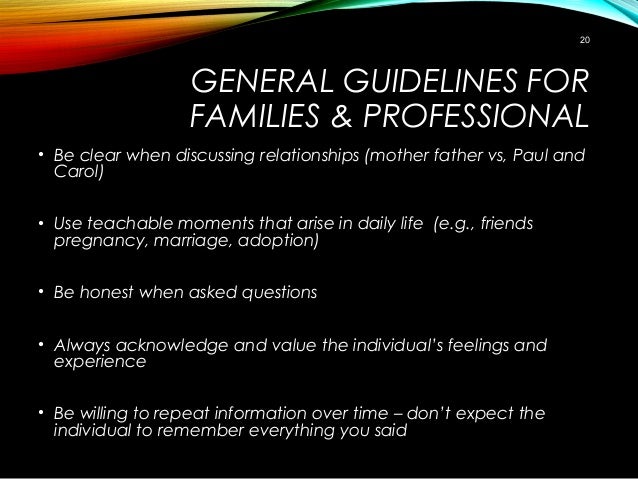 20

GENERAL GUIDELINES FOR FAMILIES & PROFESSIONAL

• Be clear when discussing relationships (mother father vs, Paul and Carol)

• Use teachable moments that arise in daily life (e.g., friends pregnancy, marriage, adoption)

• Be honest when asked questions

• Always acknowledge and value the individual's feelings and experience

• Be willing to repeat information over time – don't expect the individual to remember everything you said